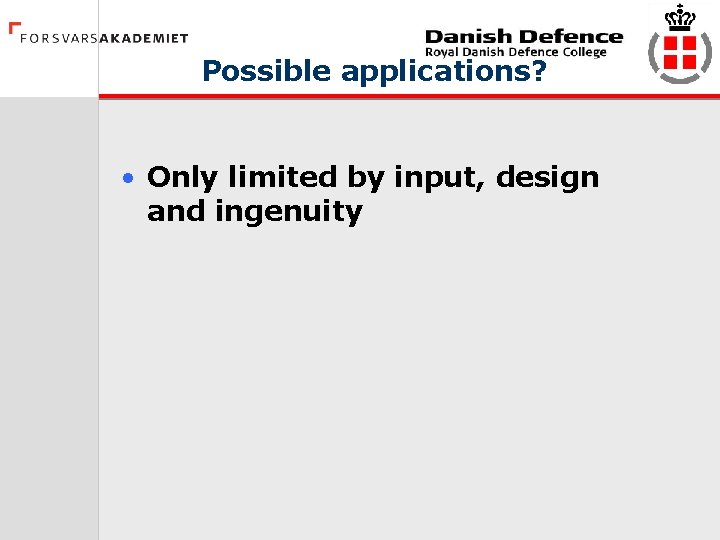 FORSVARSAKADEMIET

Danish Defence
Royal Danish Defence College

Possible applications?

• Only limited by input, design and ingenuity